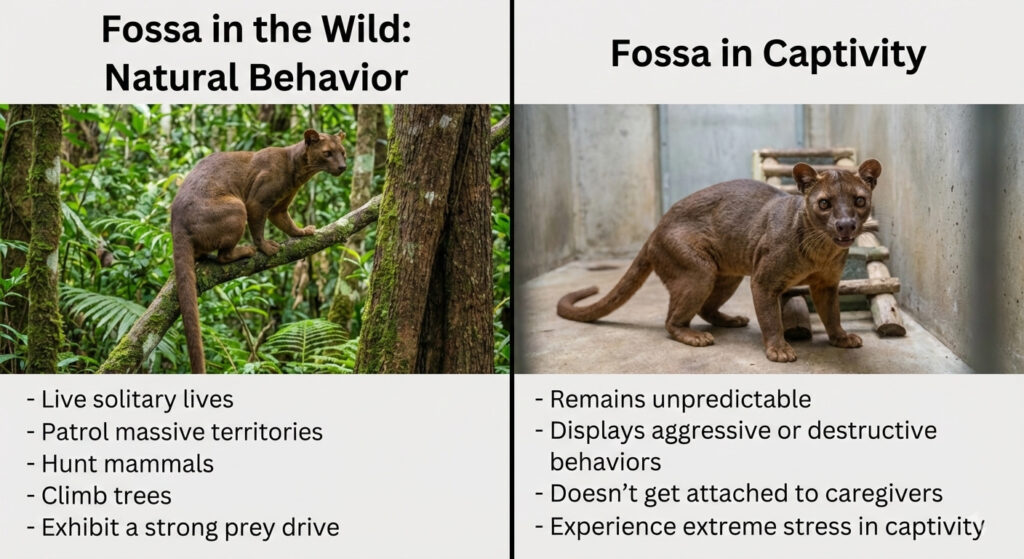 Fossa in the Wild: Natural Behavior

- Live solitary lives
- Patrol massive territories
- Hunt mammals
- Climb trees
- Exhibit a strong prey drive

Fossa in Captivity

- Remains unpredictable
- Displays aggressive or destructive behaviors
- Doesn't get attached to caregivers
- Experience extreme stress in captivity